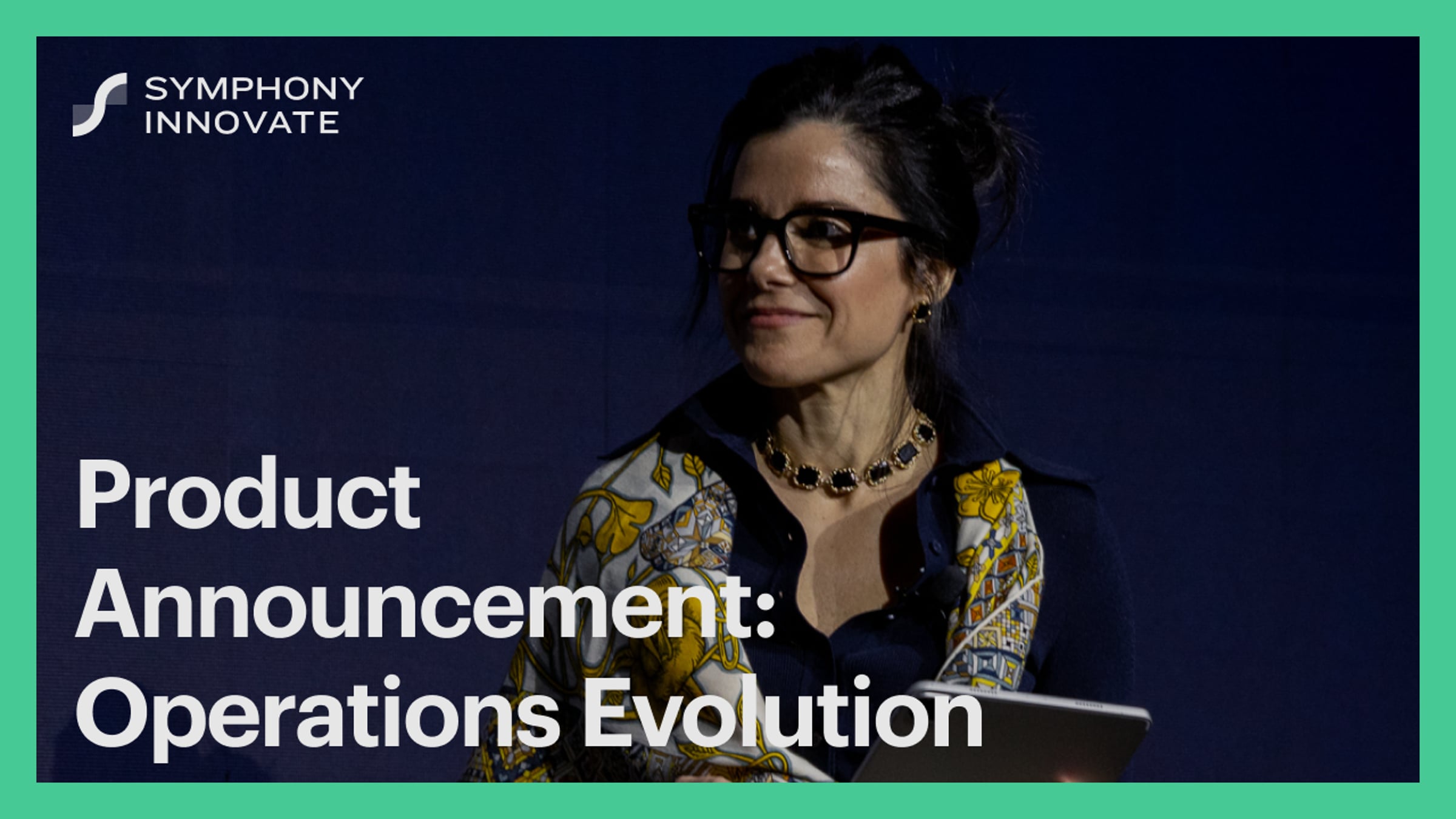 SYMPHONY INNOVATE

Product Announcement: Operations Evolution